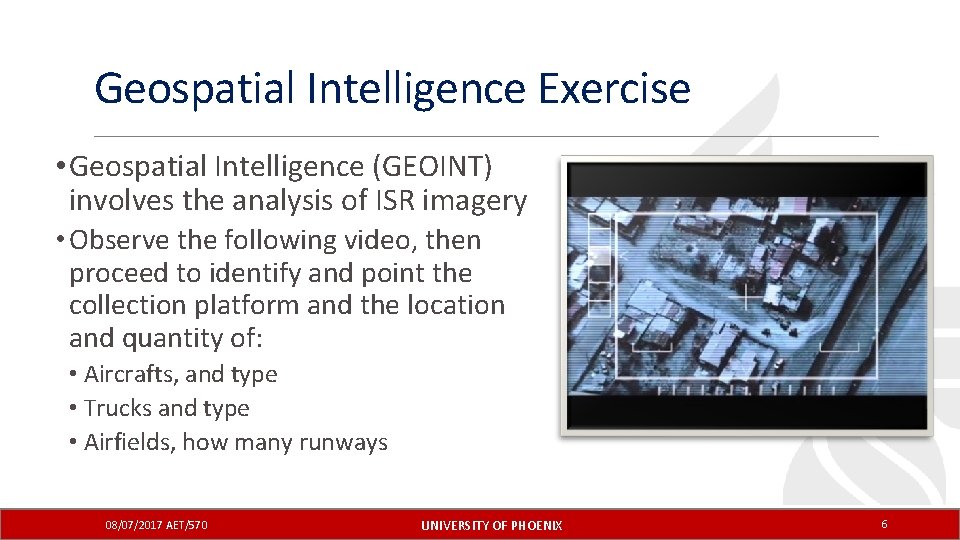 Geospatial Intelligence Exercise

• Geospatial Intelligence (GEOINT) involves the analysis of ISR imagery

• Observe the following video, then proceed to identify and point the collection platform and the location and quantity of:

• Aircrafts, and type
• Trucks and type
• Airfields, how many runways

08/07/2017 AET/570 UNIVERSITY OF PHOENIX 6